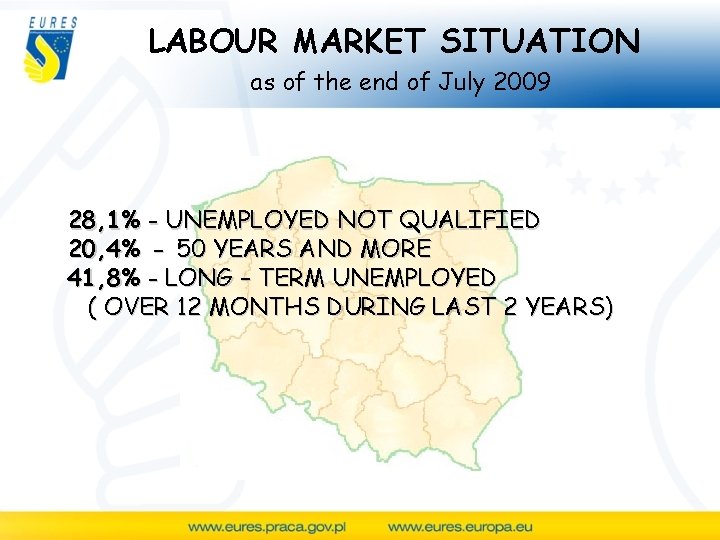 EURES

LABOUR MARKET SITUATION

as of the end of July 2009

28,1% - UNEMPLOYED NOT QUALIFIED
20,4% - 50 YEARS AND MORE
41,8% - LONG – TERM UNEMPLOYED
( OVER 12 MONTHS DURING LAST 2 YEARS)

www.eures.praca.gov.pl www.eures.europa.eu